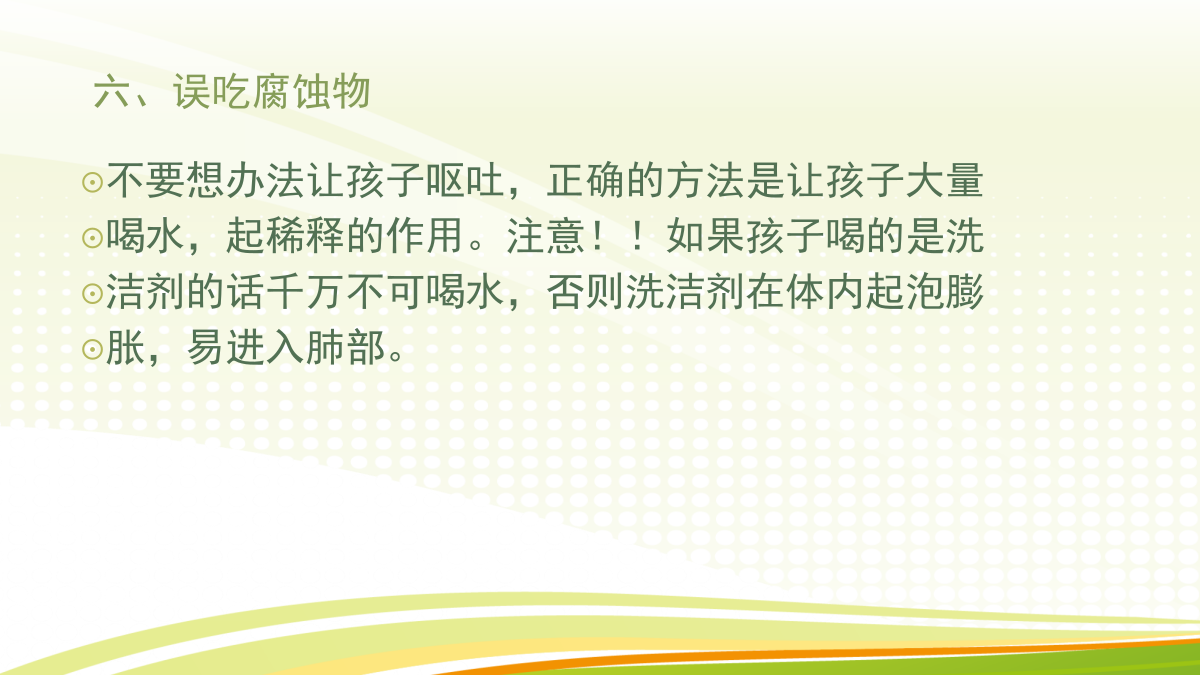 六、误吃腐蚀物

⊙不要想办法让孩子呕吐，正确的方法是让孩子大量
⊙喝水，起稀释的作用。注意！！如果孩子喝的是洗
⊙洁剂的话千万不可喝水，否则洗洁剂在体内起泡膨
⊙胀，易进入肺部。